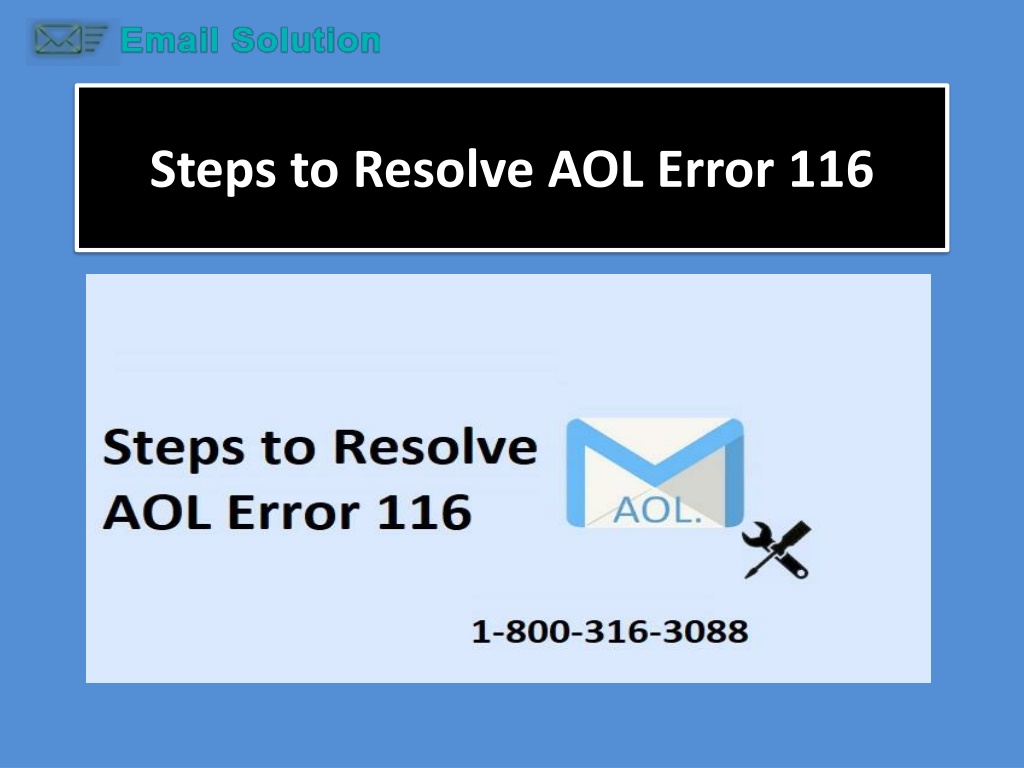 Email Solution

Steps to Resolve AOL Error 116

Steps to Resolve AOL Error 116

AOL.

1-800-316-3088